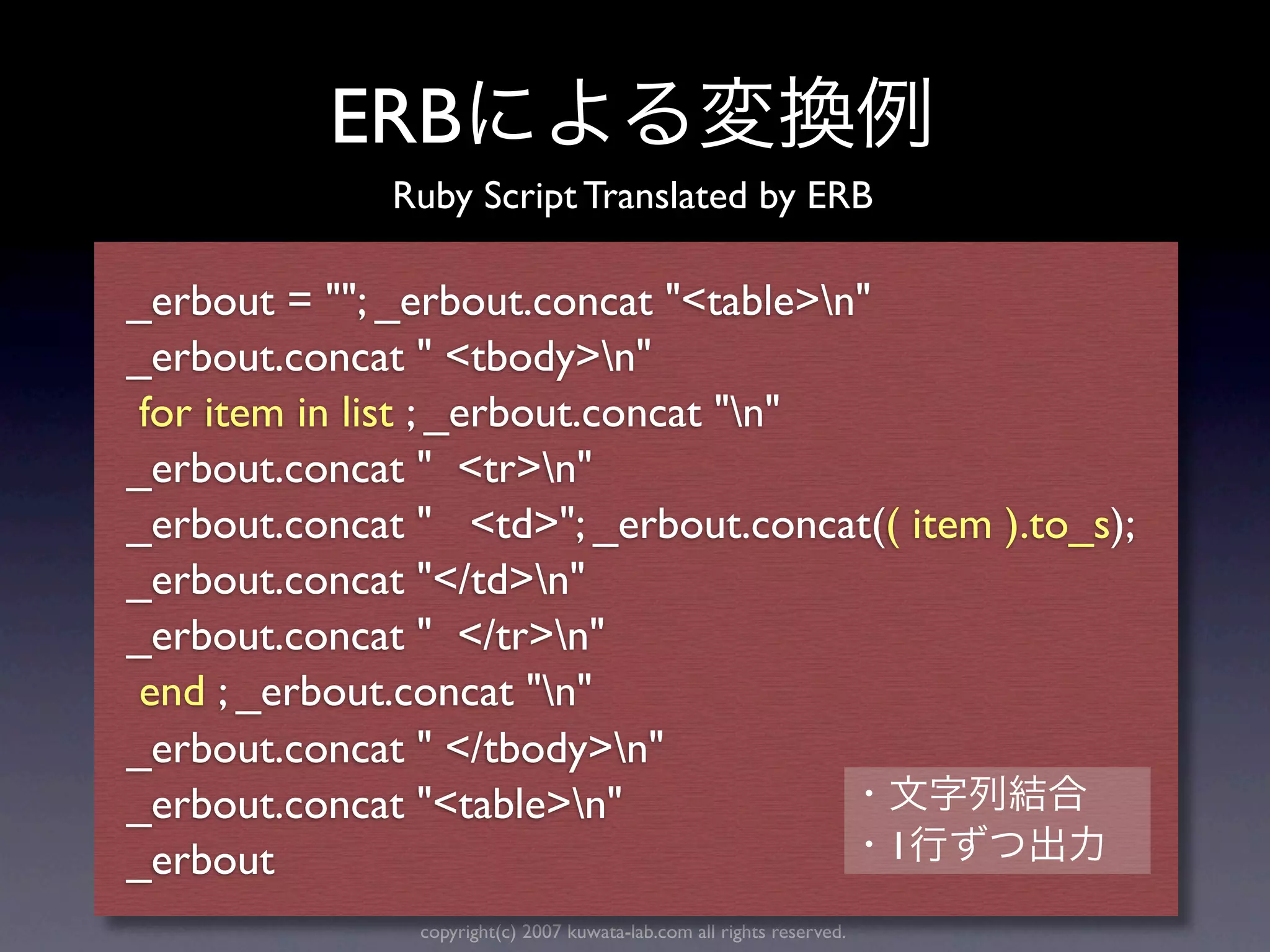 ERBによる変換例

Ruby Script Translated by ERB

_erbout = ""; _erbout.concat "<table>\n"
_erbout.concat " <tbody>\n"
for item in list ; _erbout.concat "\n"
_erbout.concat "  <tr>\n"
_erbout.concat "   <td>"; _erbout.concat(( item ).to_s);
_erbout.concat "</td>\n"
_erbout.concat "  </tr>\n"
end ; _erbout.concat "\n"
_erbout.concat " </tbody>\n"
_erbout.concat "<table>\n"
_erbout

・文字列結合
・1行ずつ出力

copyright(c) 2007 kuwata-lab.com all rights reserved.